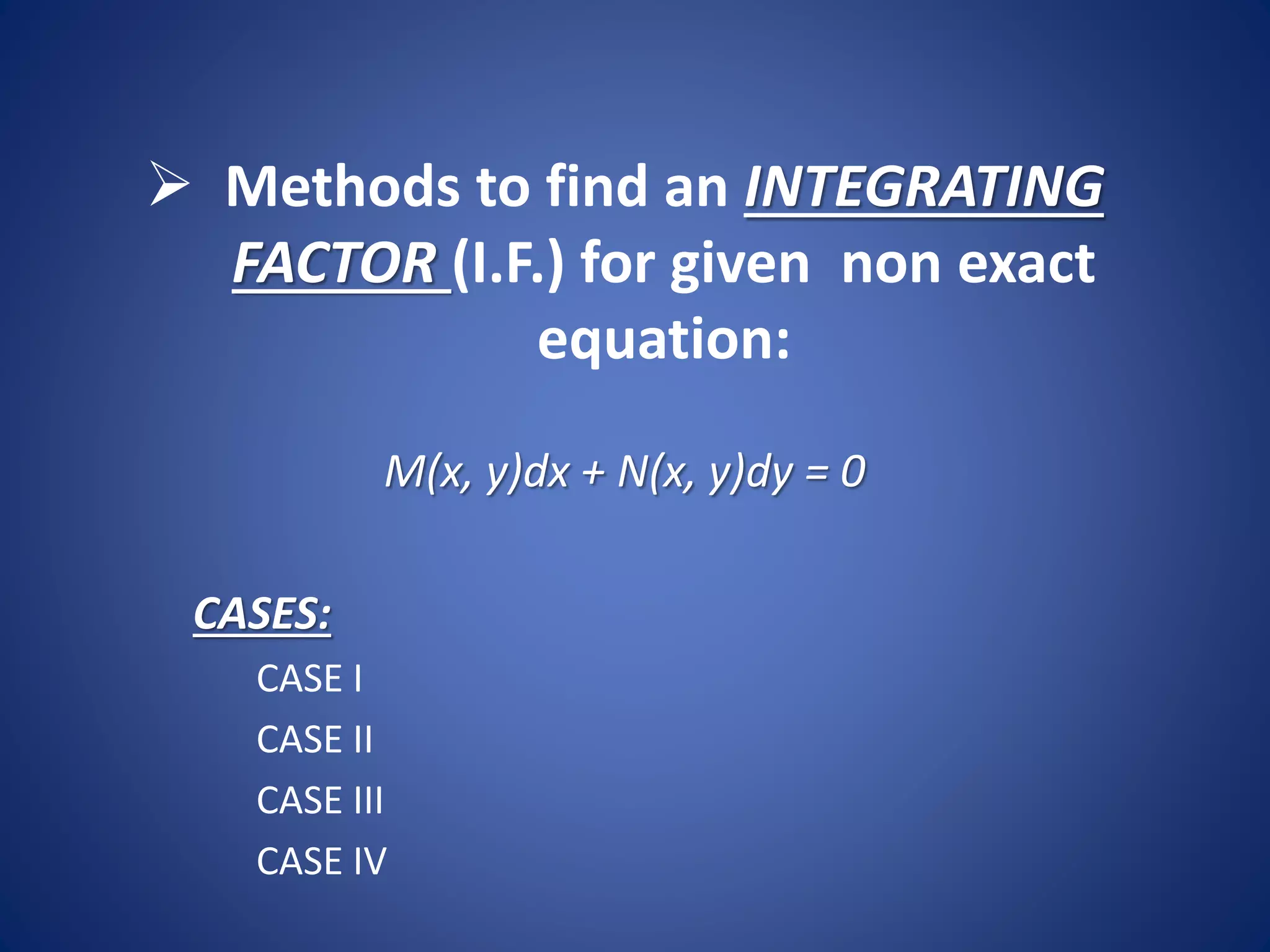 ➢ Methods to find an INTEGRATING FACTOR (I.F.) for given non exact equation:

$M(x, y)dx + N(x, y)dy = 0$

CASES:

CASE I

CASE II

CASE III

CASE IV